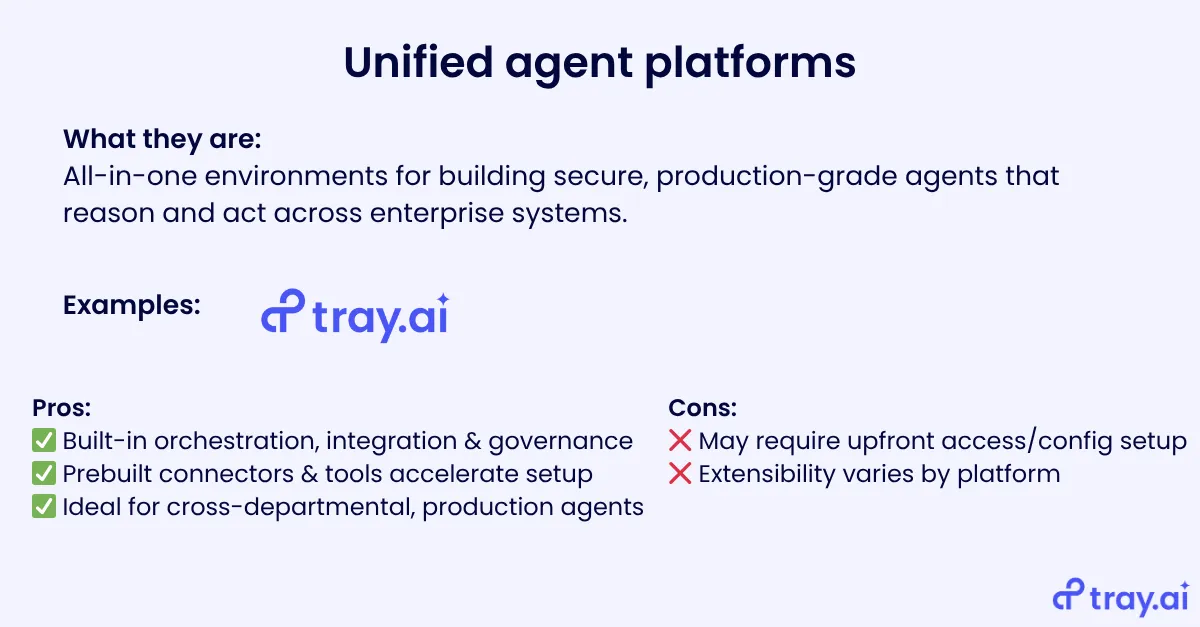 Unified agent platforms

What they are:
All-in-one environments for building secure, production-grade agents that reason and act across enterprise systems.

Examples: tray.ai

Pros:
✅ Built-in orchestration, integration & governance
✅ Prebuilt connectors & tools accelerate setup
✅ Ideal for cross-departmental, production agents

Cons:
❌ May require upfront access/config setup
❌ Extensibility varies by platform

tray.ai